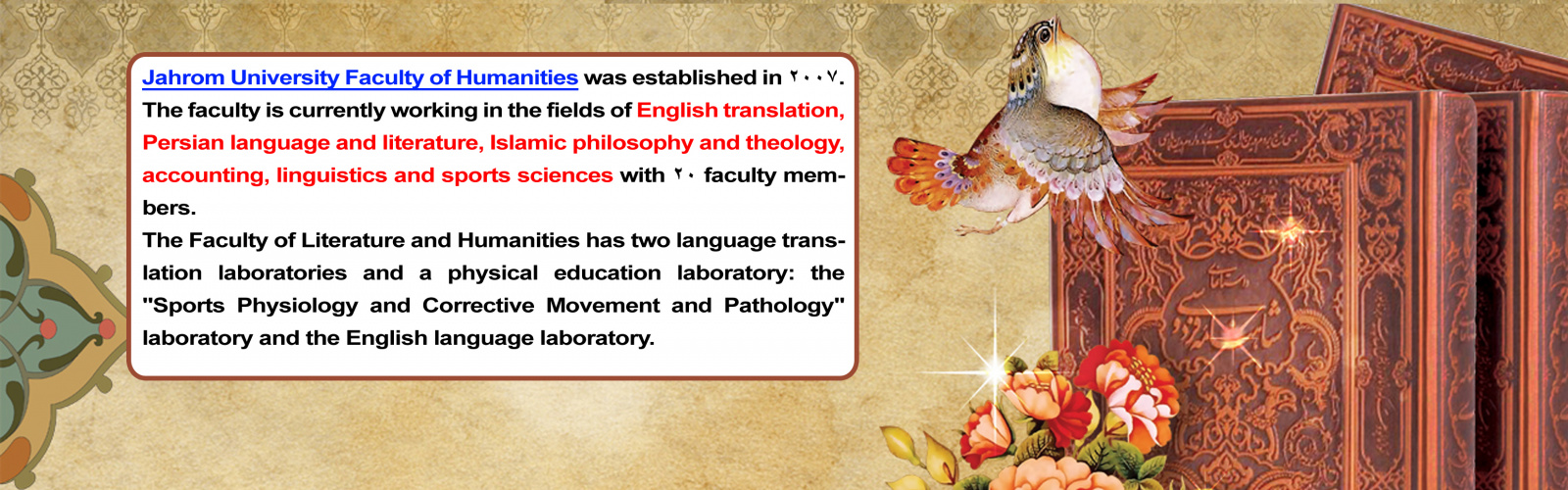 Jahrom University Faculty of Humanities was established in ۲۰۰۷. The faculty is currently working in the fields of English translation, Persian language and literature, Islamic philosophy and theology, accounting, linguistics and sports sciences with ۲۰ faculty members.

The Faculty of Literature and Humanities has two language translation laboratories and a physical education laboratory: the "Sports Physiology and Corrective Movement and Pathology" laboratory and the English language laboratory.